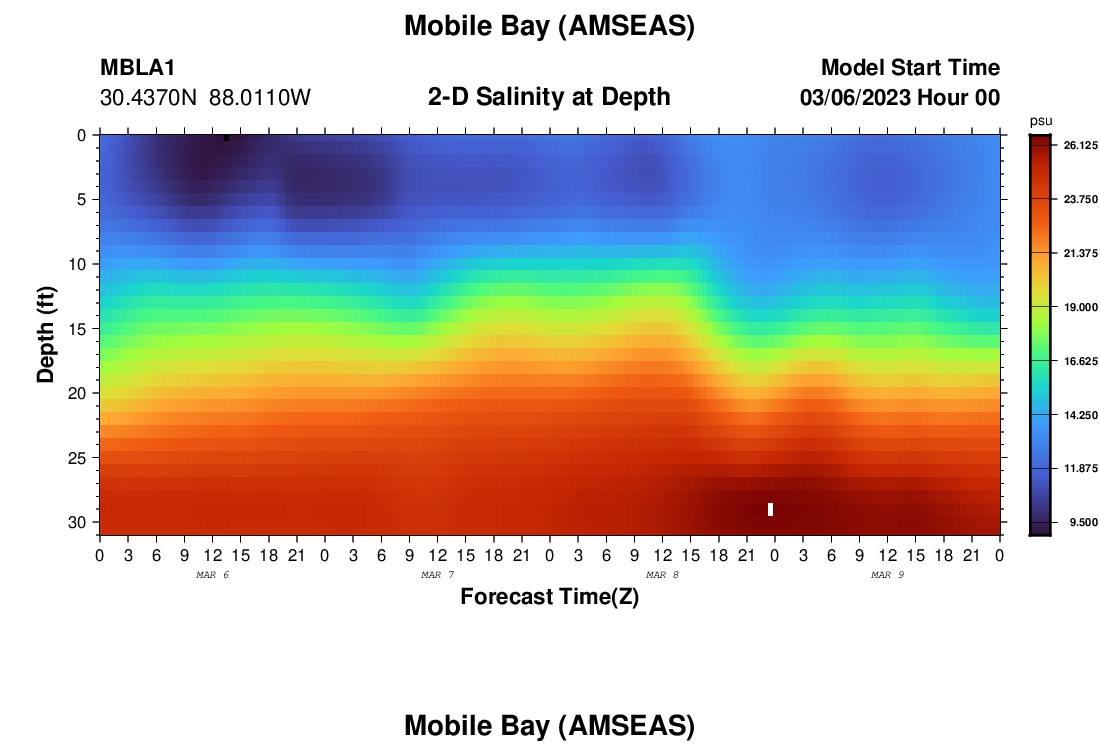 Mobile Bay (AMSEAS)

MBLA1
30.4370N 88.0110W

2-D Salinity at Depth

Model Start Time
03/06/2023 Hour 00

psu
26.125
23.750
21.375
19.000
16.625
14.250
11.875
9.500

Depth (ft)
0
5
10
15
20
25
30

0 3 6 9 12 15 18 21 0 3 6 9 12 15 18 21 0 3 6 9 12 15 18 21 0 3 6 9 12 15 18 21 0

MAR 6
MAR 7
MAR 8
MAR 9

Forecast Time(Z)

Mobile Bay (AMSEAS)